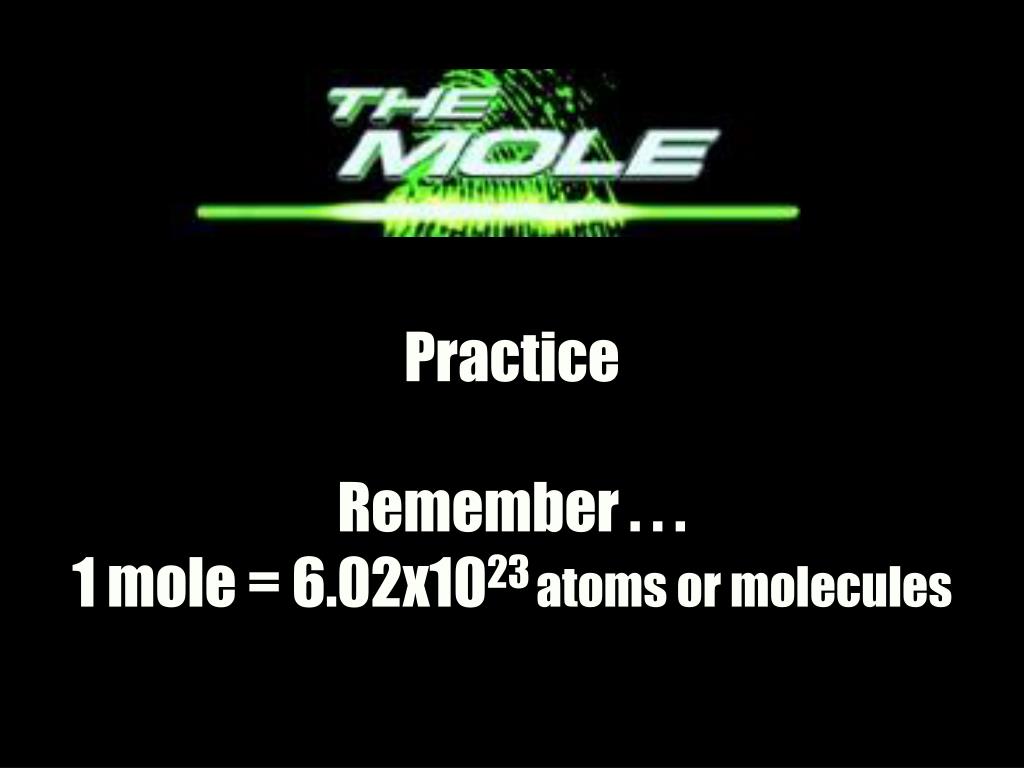 THE MOLE

Practice

Remember . . .
1 mole = $6.02x10^{23}$ atoms or molecules